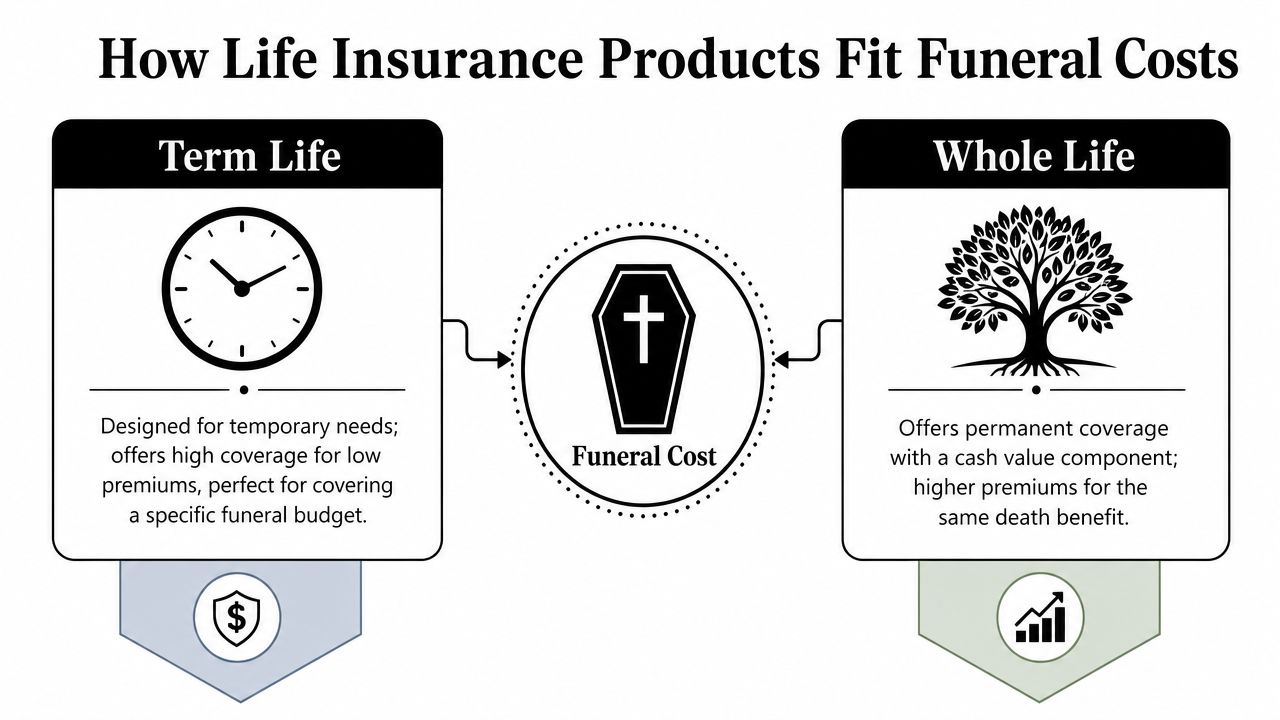 How Life Insurance Products Fit Funeral Costs

Term Life

Designed for temporary needs; offers high coverage for low premiums, perfect for covering a specific funeral budget.

Funeral Cost

Whole Life

Offers permanent coverage with a cash value component; higher premiums for the same death benefit.

$